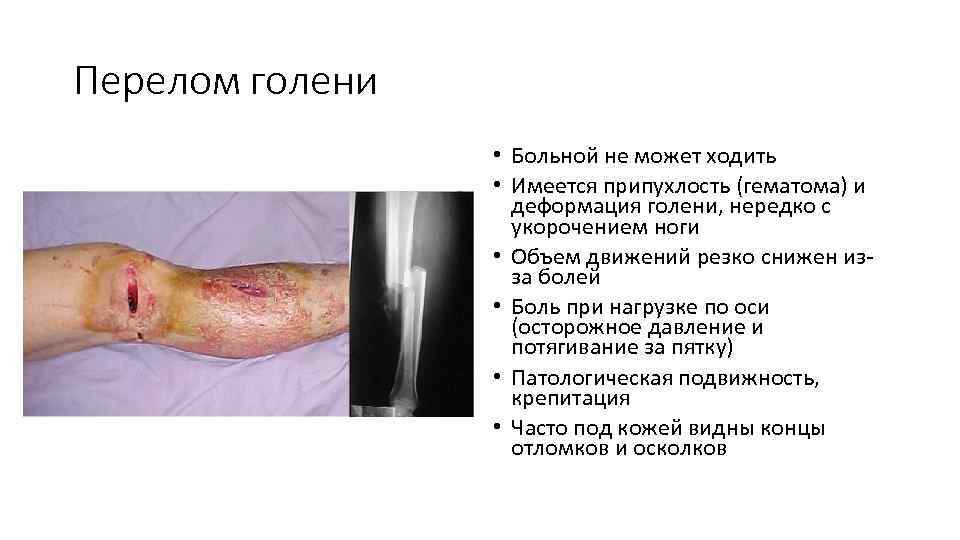 Перелом голени

• Больной не может ходить
• Имеется припухлость (гематома) и деформация голени, нередко с укорочением ноги
• Объем движений резко снижен из-за болей
• Боль при нагрузке по оси (осторожное давление и потягивание за пятку)
• Патологическая подвижность, крепитация
• Часто под кожей видны концы отломков и осколков